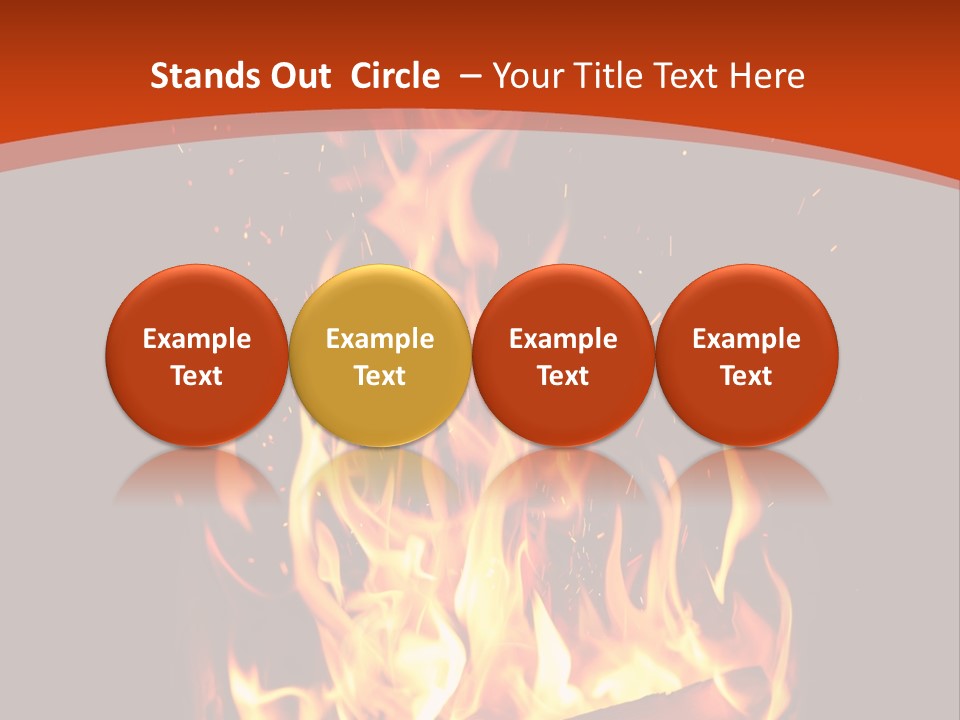 Stands Out Circle – Your Title Text Here

Example Text

Example Text

Example Text

Example Text